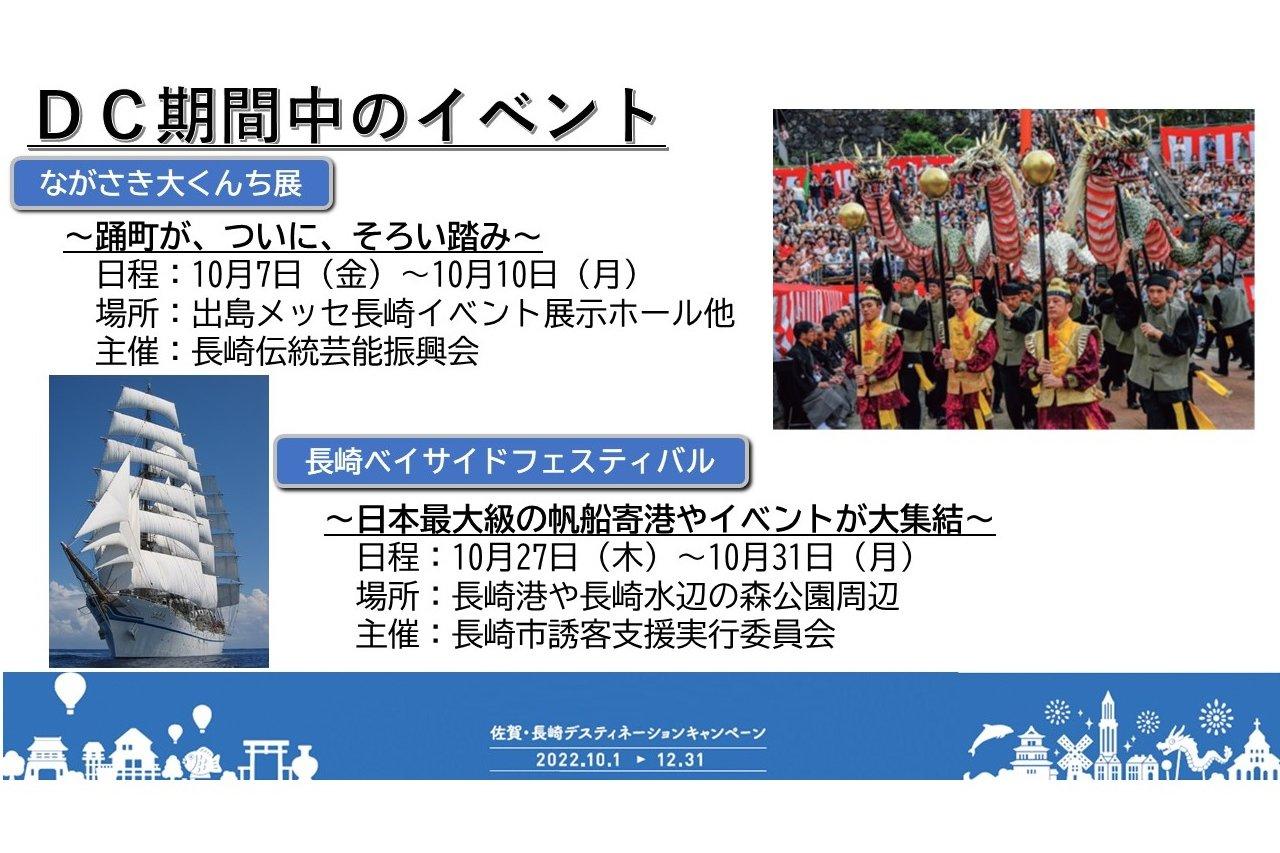 ＤＣ期間中のイベント

ながさき大くんち展

～踊町が、ついに、そろい踏み～
日程：10月7日（金）～10月10日（月）
場所：出島メッセ長崎イベント展示ホール他
主催：長崎伝統芸能振興会

長崎ベイサイドフェスティバル

～日本最大級の帆船寄港やイベントが大集結～
日程：10月27日（木）～10月31日（月）
場所：長崎港や長崎水辺の森公園周辺
主催：長崎市誘客支援実行委員会

佐賀・長崎デスティネーションキャンペーン
2022.10.1 ► 12.31